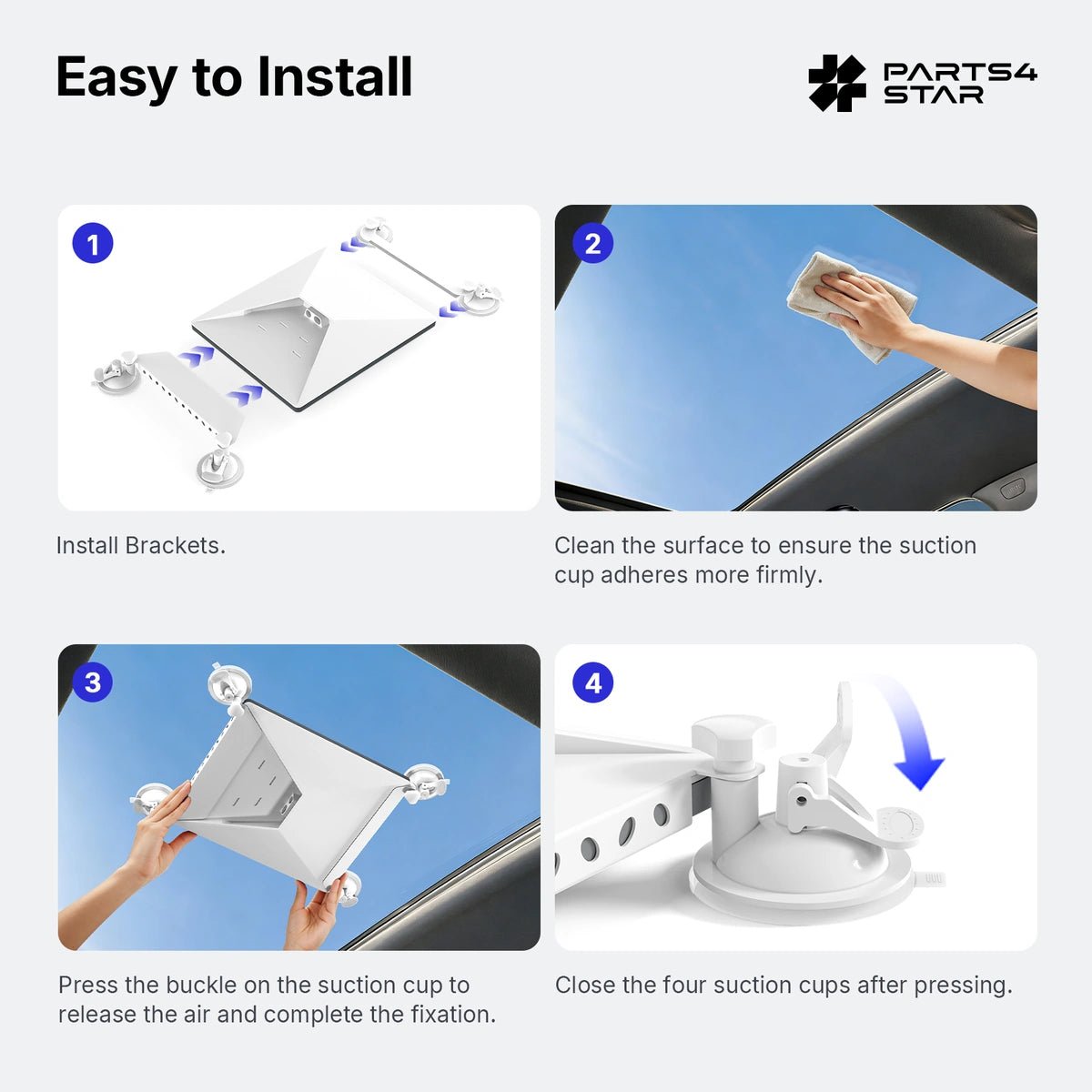 Easy to Install

PARTS4
STAR

1

Install Brackets.

2

Clean the surface to ensure the suction cup adheres more firmly.

3

Press the buckle on the suction cup to release the air and complete the fixation.

4

Close the four suction cups after pressing.